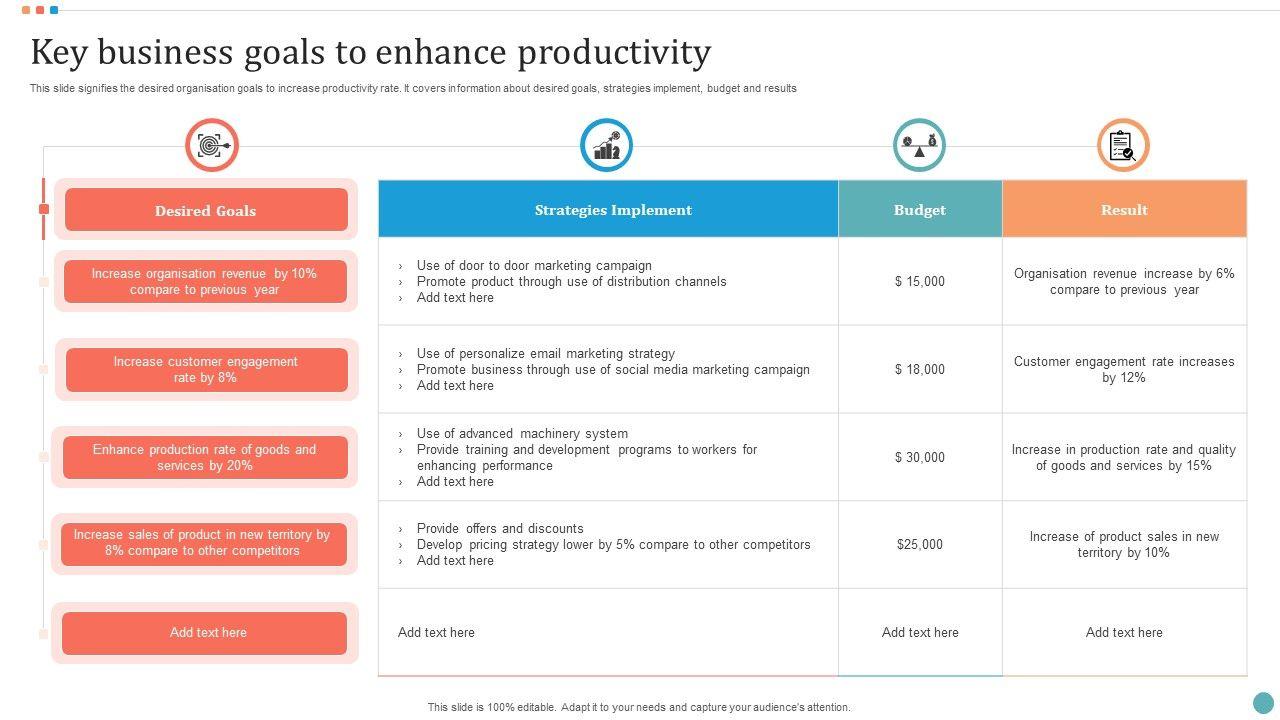 Key business goals to enhance productivity

This slide signifies the desired organisation goals to increase productivity rate. It covers information about desired goals, strategies implement, budget and results

| Desired Goals | Strategies Implement | Budget | Result |
|---|---|---|---|
| Increase organisation revenue by 10% compare to previous year | › Use of door to door marketing campaign › Promote product through use of distribution channels › Add text here | $ 15,000 | Organisation revenue increase by 6% compare to previous year |
| Increase customer engagement rate by 8% | › Use of personalize email marketing strategy › Promote business through use of social media marketing campaign › Add text here | $ 18,000 | Customer engagement rate increases by 12% |
| Enhance production rate of goods and services by 20% | › Use of advanced machinery system › Provide training and development programs to workers for enhancing performance › Add text here | $ 30,000 | Increase in production rate and quality of goods and services by 15% |
| Increase sales of product in new territory by 8% compare to other competitors | › Provide offers and discounts › Develop pricing strategy lower by 5% compare to other competitors › Add text here | $25,000 | Increase of product sales in new territory by 10% |
| Add text here | Add text here | Add text here | Add text here |

This slide is 100% editable. Adapt it to your needs and capture your audience's attention.